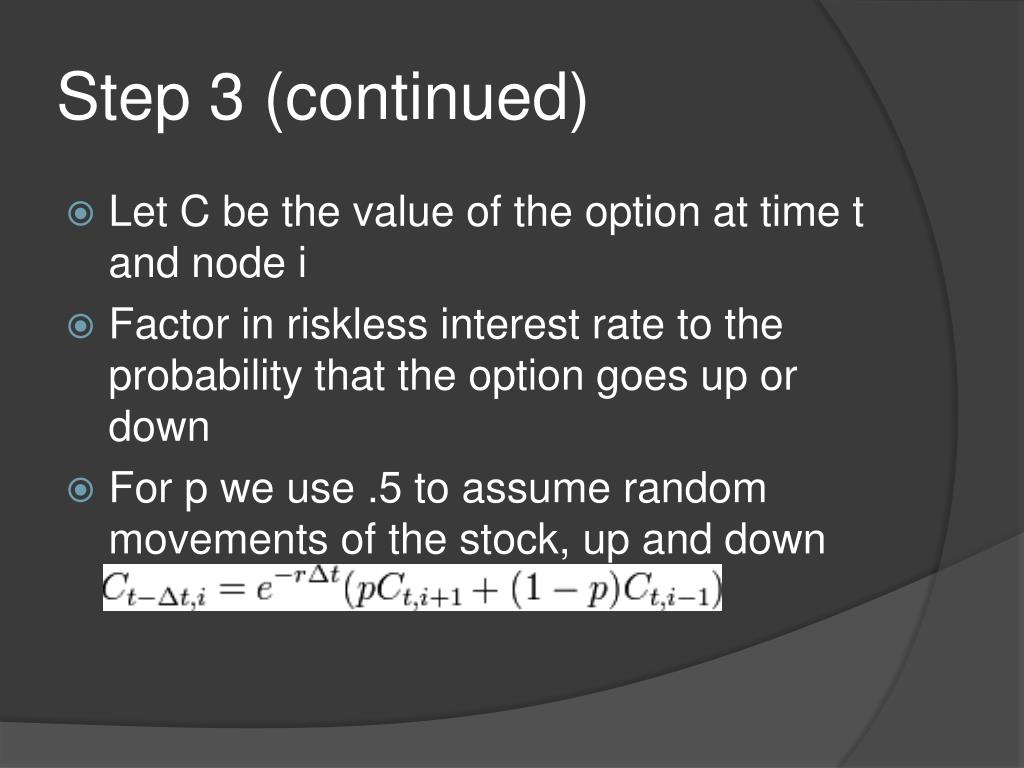 Step 3 (continued)

Let C be the value of the option at time t and node i

Factor in riskless interest rate to the probability that the option goes up or down

For p we use .5 to assume random movements of the stock, up and down

$C_{t-\Delta t,i} = e^{-r\Delta t}(pC_{t,i+1} + (1-p)C_{t,i-1})$